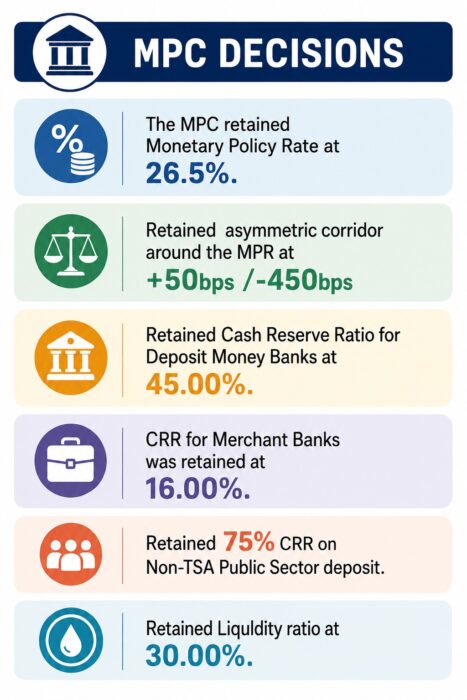 MPC DECISIONS

The MPC retained Monetary Policy Rate at 26.5%.

Retained asymmetric corridor around the MPR at +50bps /-450bps

Retained Cash Reserve Ratio for Deposit Money Banks at 45.00%.

CRR for Merchant Banks was retained at 16.00%.

Retained 75% CRR on Non-TSA Public Sector deposit.

Retained Liquldity ratio at 30.00%.